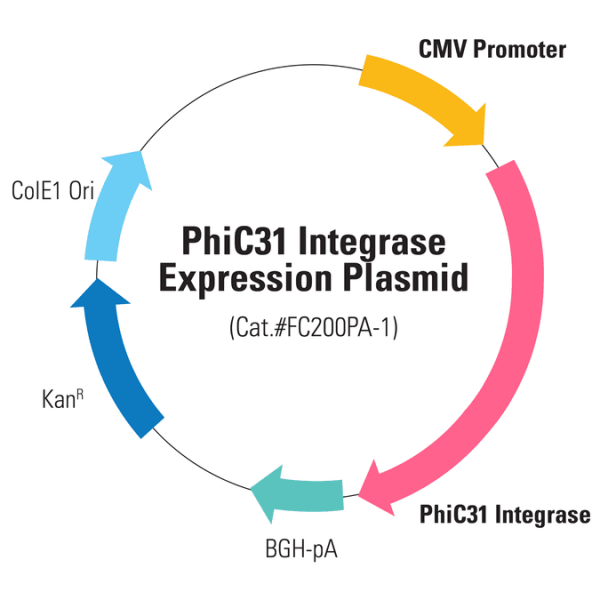 CMV Promoter

ColE1 Ori

PhiC31 Integrase Expression Plasmid

(Cat.#FC200PA-1)

Kan$^R$

PhiC31 Integrase

BGH-pA